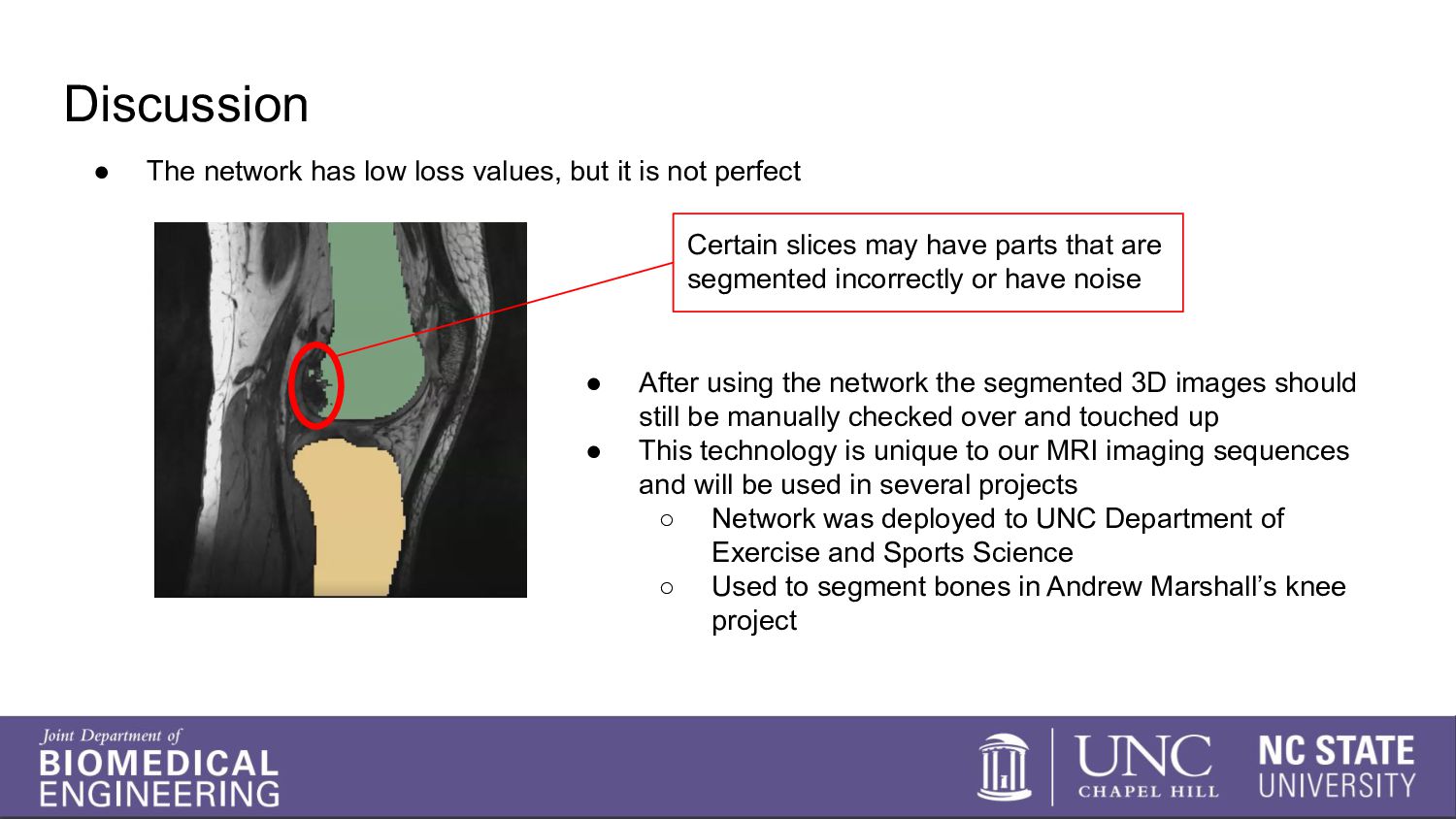 Discussion

● The network has low loss values, but it is not perfect

Certain slices may have parts that are segmented incorrectly or have noise

● After using the network the segmented 3D images should still be manually checked over and touched up
● This technology is unique to our MRI imaging sequences and will be used in several projects
○ Network was deployed to UNC Department of Exercise and Sports Science
○ Used to segment bones in Andrew Marshall's knee project

Joint Department of
BIOMEDICAL
ENGINEERING

UNC
CHAPEL HILL

NC STATE
UNIVERSITY